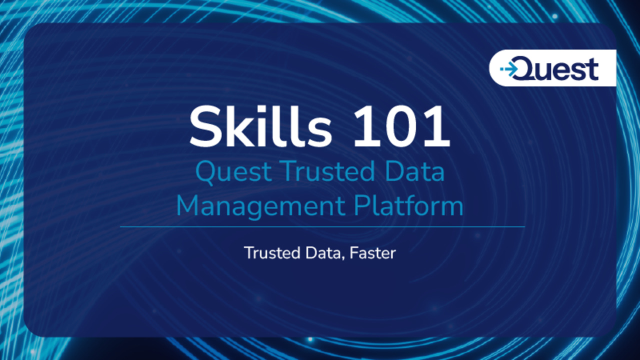 Quest

Skills 101
Quest Trusted Data Management Platform

Trusted Data, Faster